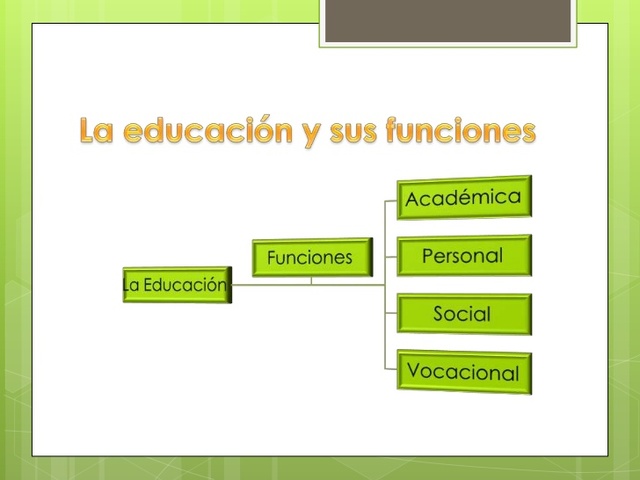 La educación y sus funciones

La Educación

Funciones

Académica

Personal

Social

Vocacional